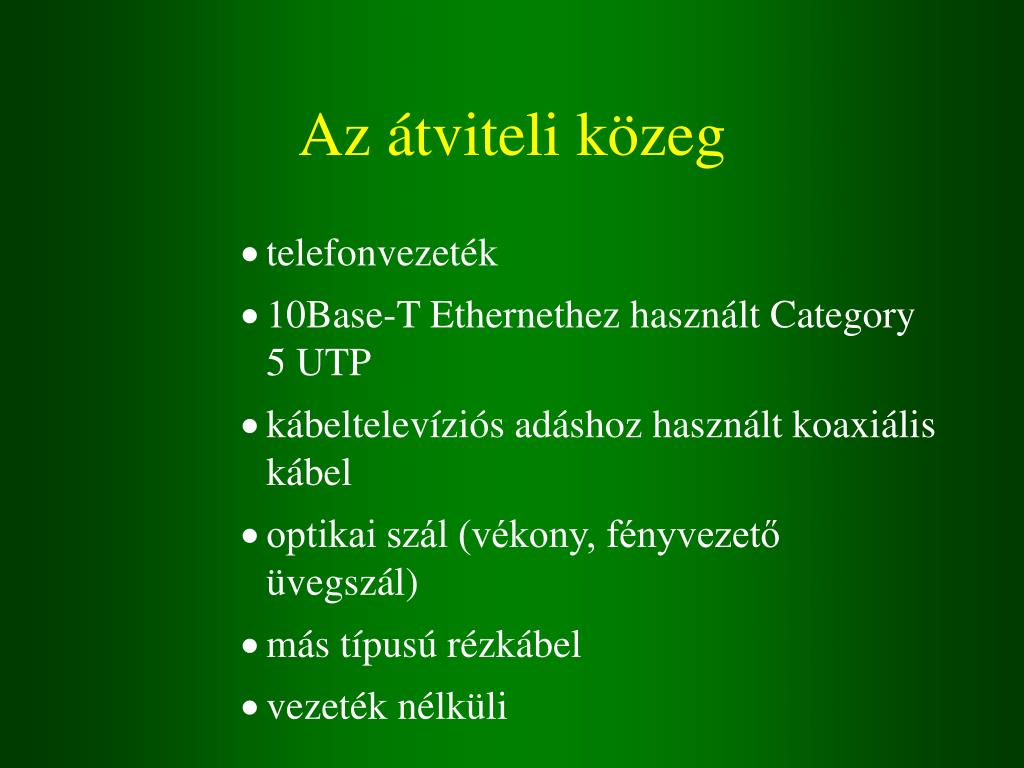 Az átviteli közeg

• telefonvezeték
• 10Base-T Ethernethez használt Category 5 UTP
• kábeltelevíziós adáshoz használt koaxiális kábel
• optikai szál (vékony, fényvezető üvegszál)
• más típusú rézkábel
• vezeték nélküli